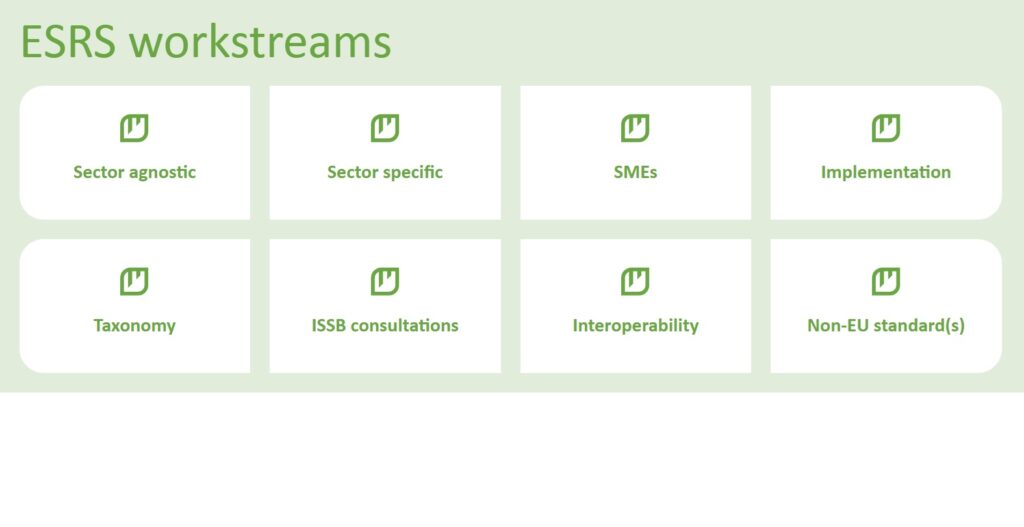 ESRS workstreams

Sector agnostic

Sector specific

SMEs

Implementation

Taxonomy

ISSB consultations

Interoperability

Non-EU standard(s)